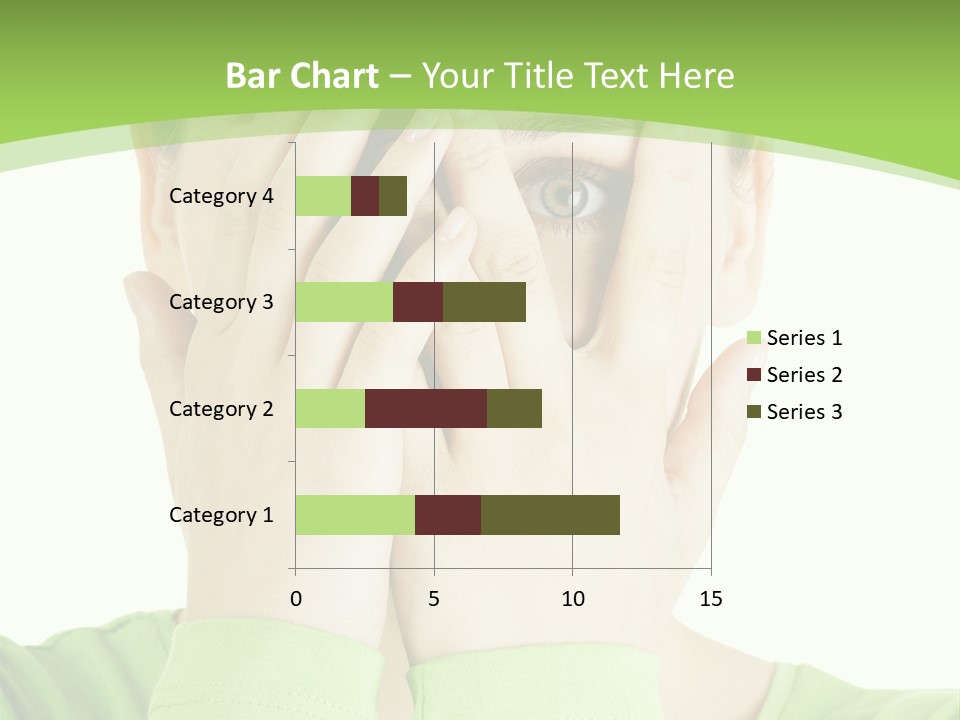 Bar Chart – Your Title Text Here

Category 4
Category 3
Category 2
Category 1

0
5
10
15

Series 1
Series 2
Series 3